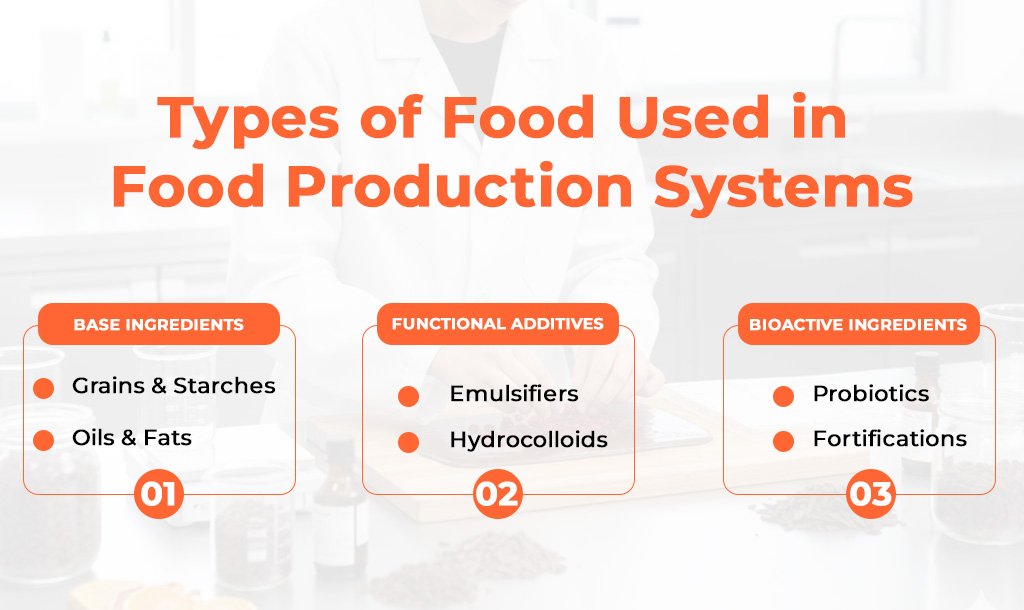 Types of Food Used in Food Production Systems

BASE INGREDIENTS
Grains & Starches
Oils & Fats
01

FUNCTIONAL ADDITIVES
Emulsifiers
Hydrocolloids
02

BIOACTIVE INGREDIENTS
Probiotics
Fortifications
03